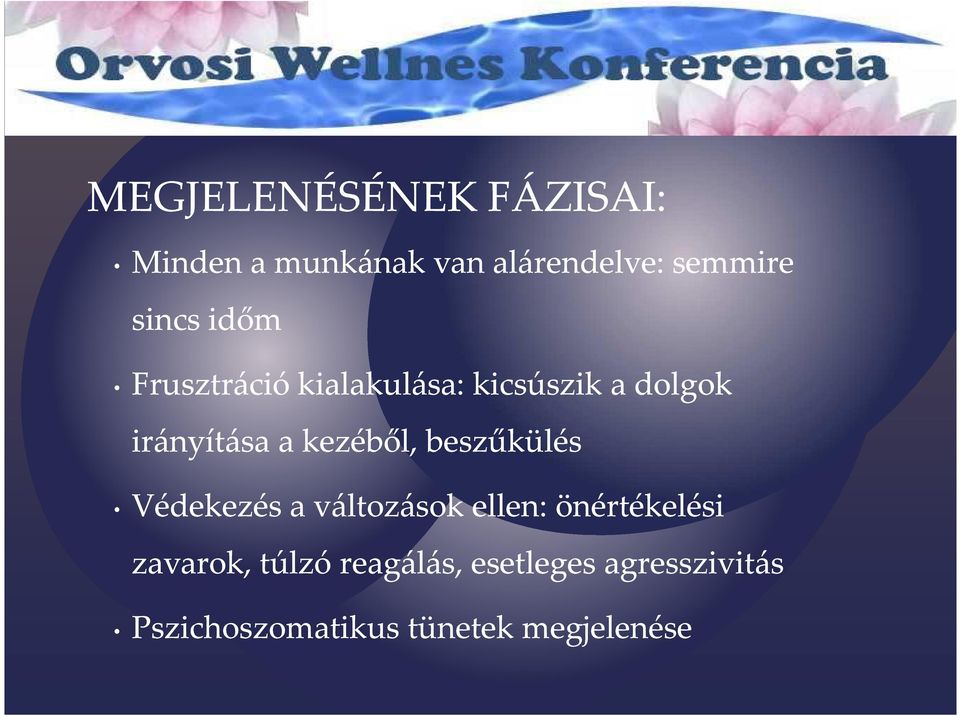 Orvosi Wellnes Konferencia

MEGJELENÉSÉNEK FÁZISAI:

• Minden a munkának van alárendelve: semmire sincs időm

• Frusztráció kialakulása: kicsúszik a dolgok irányítása a kezéből, beszűkülés

• Védekezés a változások ellen: önértékelési zavarok, túlzó reagálás, esetleges agresszivitás

• Pszichoszomatikus tünetek megjelenése